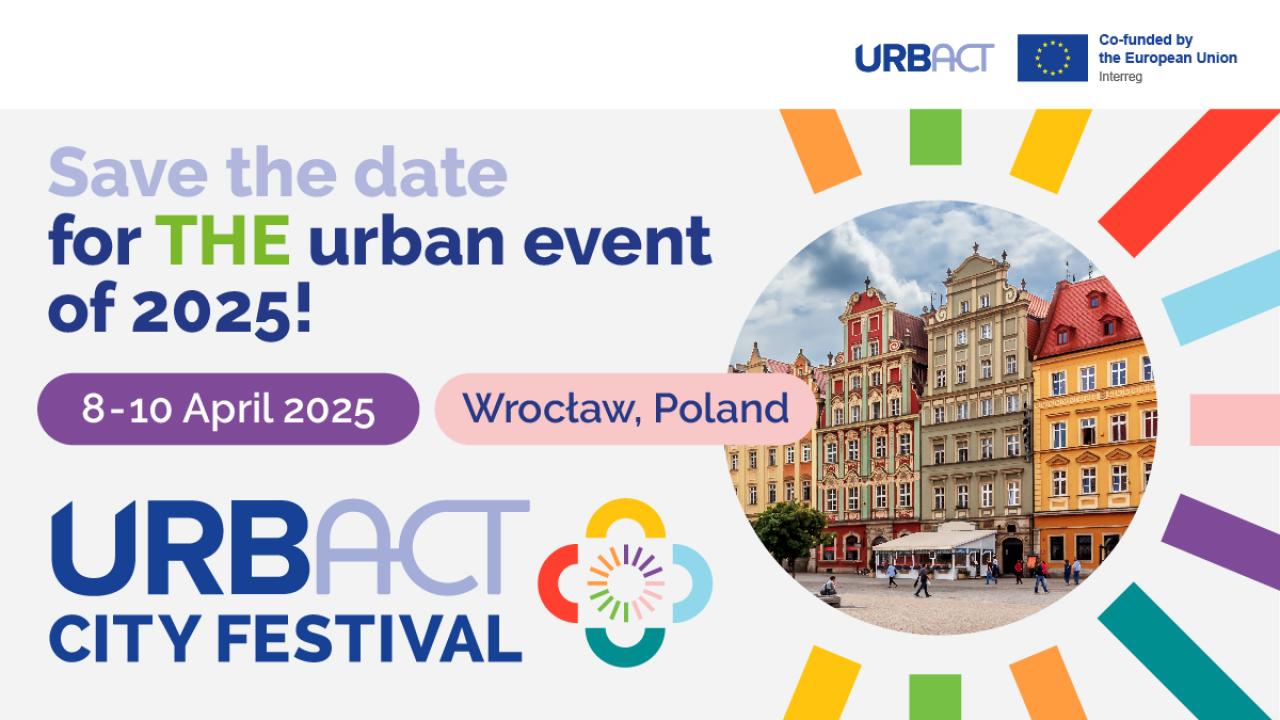 URBACT

Co-funded by the European Union
Interreg

Save the date for THE urban event of 2025!

8-10 April 2025

Wrocław, Poland

URBACT CITY FESTIVAL